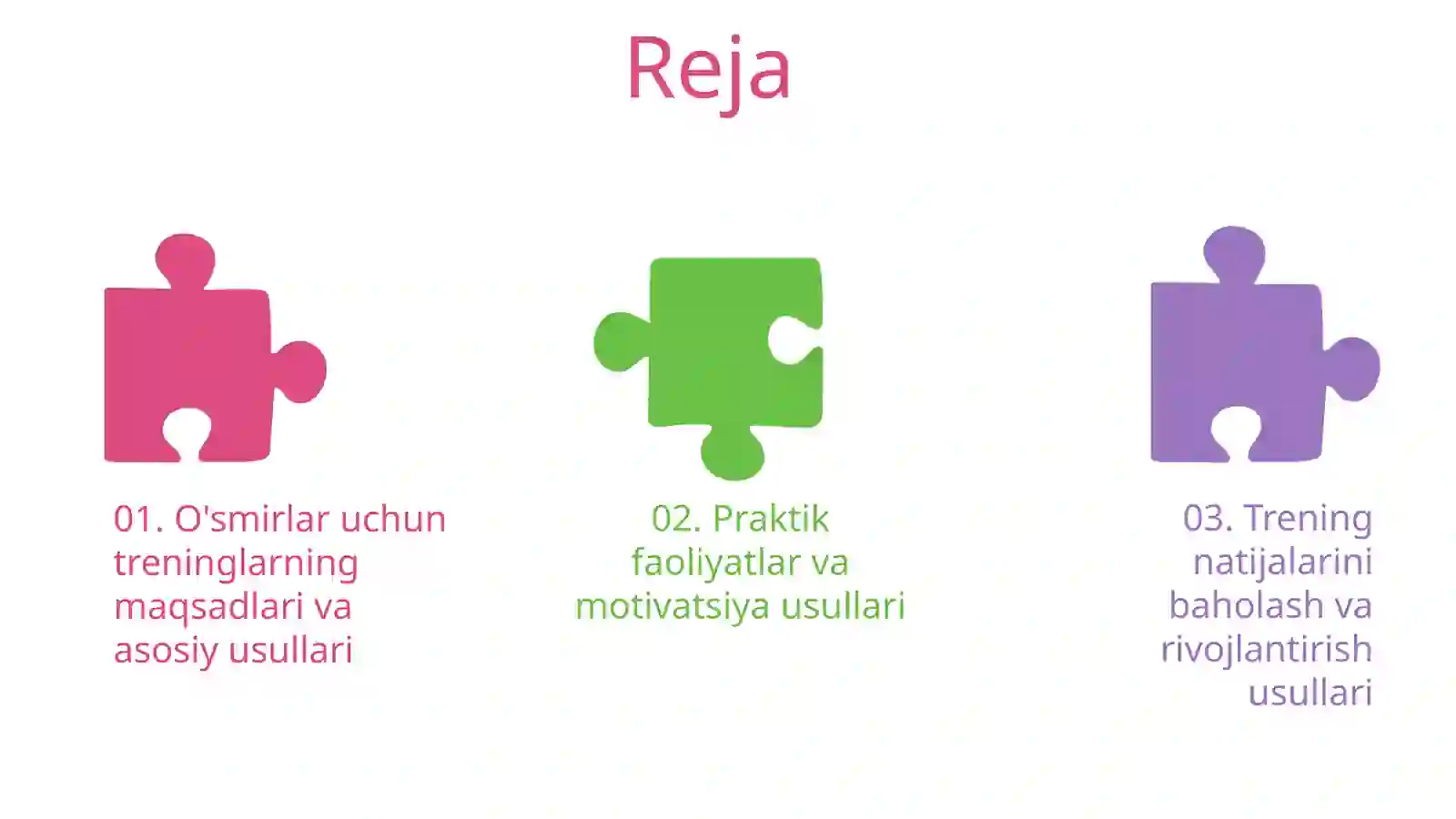 Reja

01. O'smirlar uchun treninglarning maqsadlari va asosiy usullari

02. Praktik faoliyatlar va motivatsiya usullari

03. Trening natijalarini baholash va rivojlantirish usullari